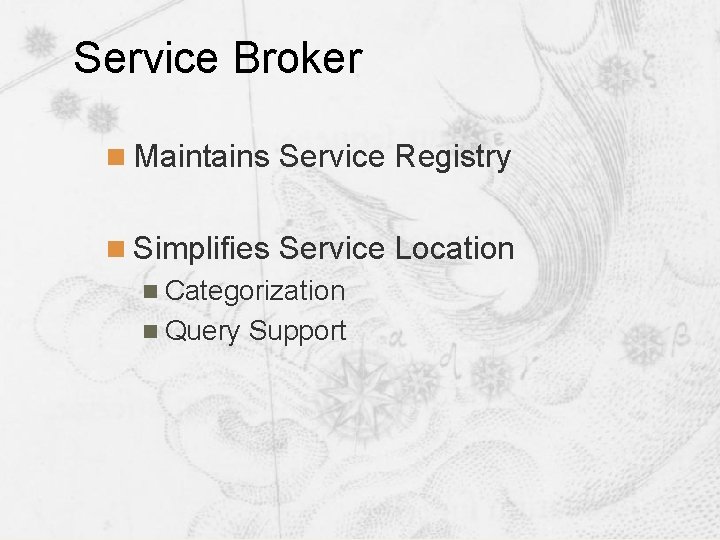 Service Broker

Maintains Service Registry

Simplifies Service Location

Categorization

Query Support